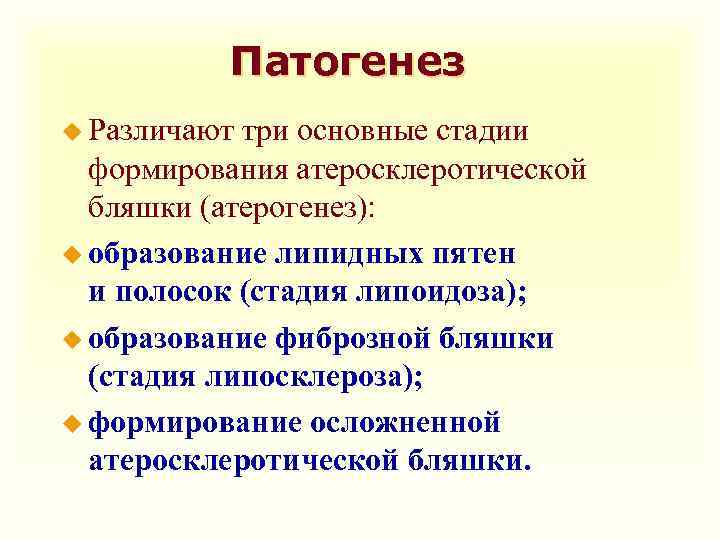 Патогенез

Различают три основные стадии формирования атеросклеротической бляшки (атерогенез):

образование липидных пятен и полосок (стадия липоидоза);

образование фиброзной бляшки (стадия липосклероза);

формирование осложненной атеросклеротической бляшки.